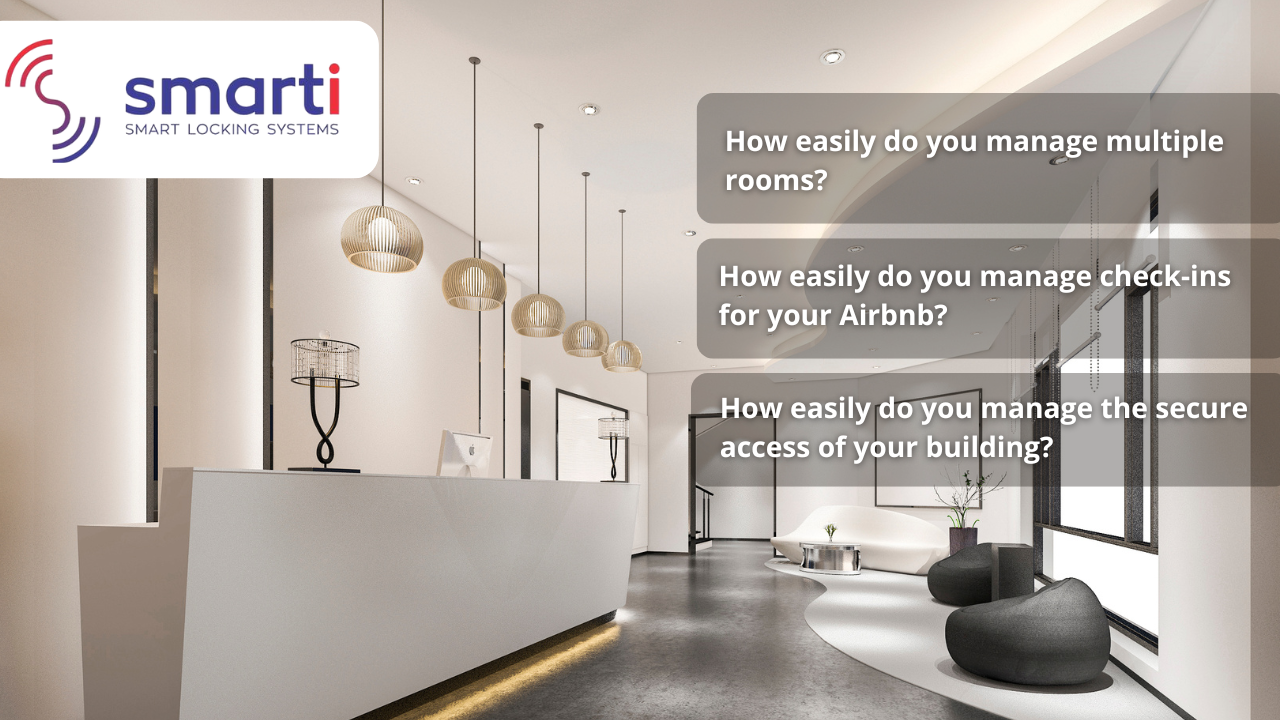 smarti
SMART LOCKING SYSTEMS

How easily do you manage multiple rooms?

How easily do you manage check-ins for your Airbnb?

How easily do you manage the secure access of your building?